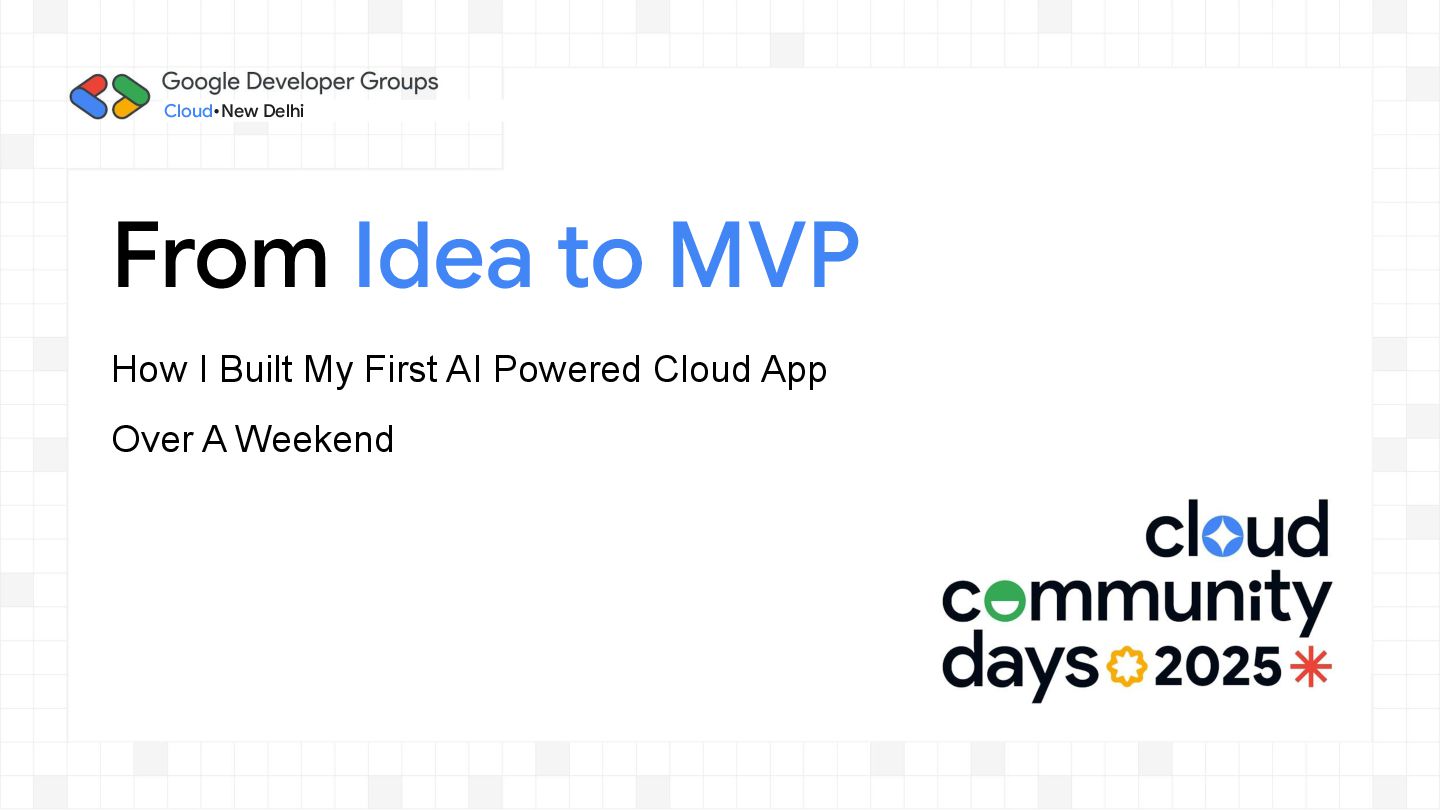 Google Developer Groups
Cloud•New Delhi

From Idea to MVP

How I Built My First AI Powered Cloud App

Over A Weekend

cloud
community
days 2025